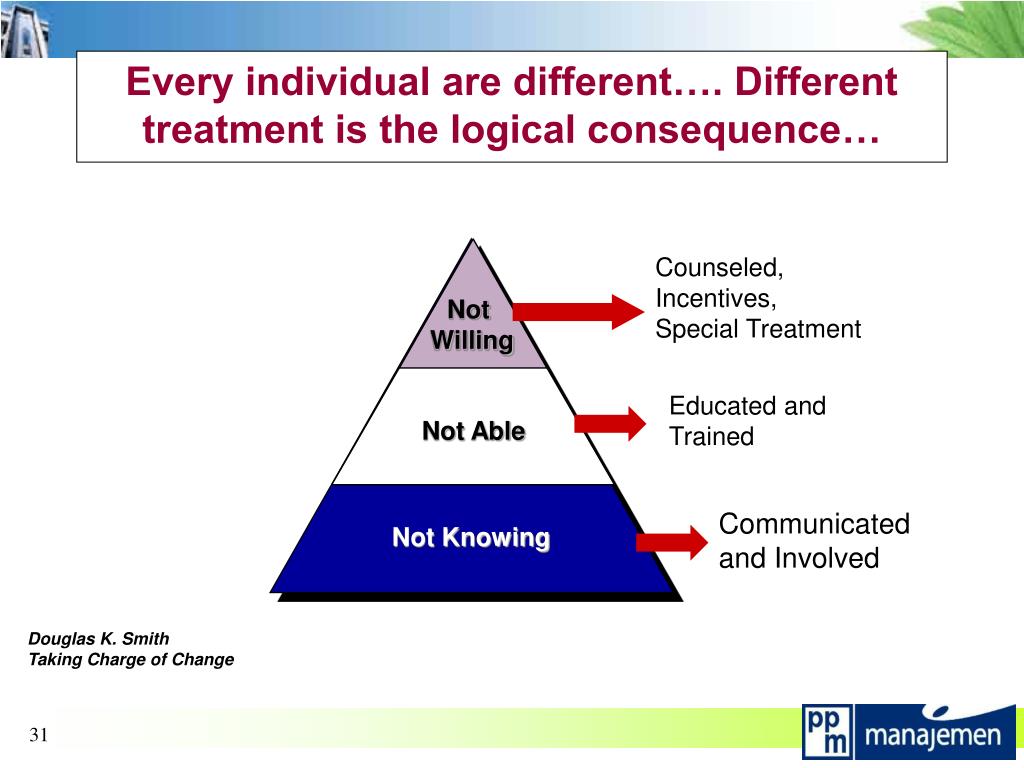 Every individual are different…. Different treatment is the logical consequence…

Not Willing

Counseled, Incentives, Special Treatment

Not Able

Educated and Trained

Not Knowing

Communicated and Involved

Douglas K. Smith
Taking Charge of Change

31

ppm manajemen